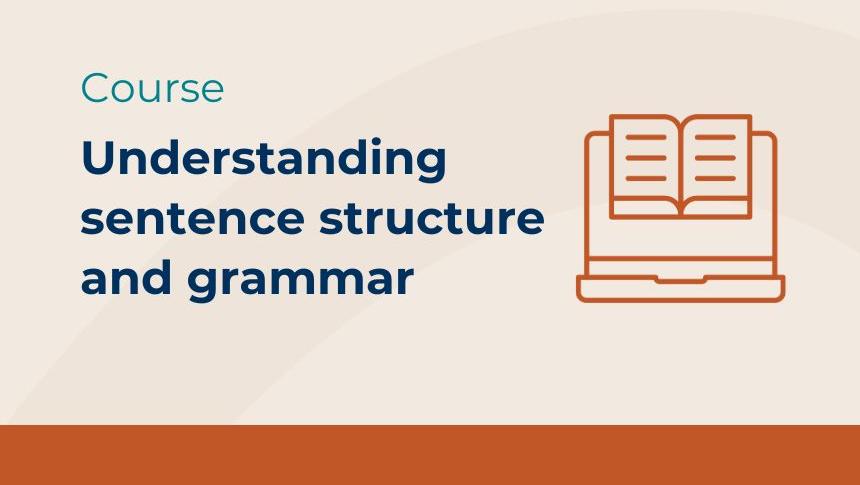 Course

Understanding sentence structure and grammar